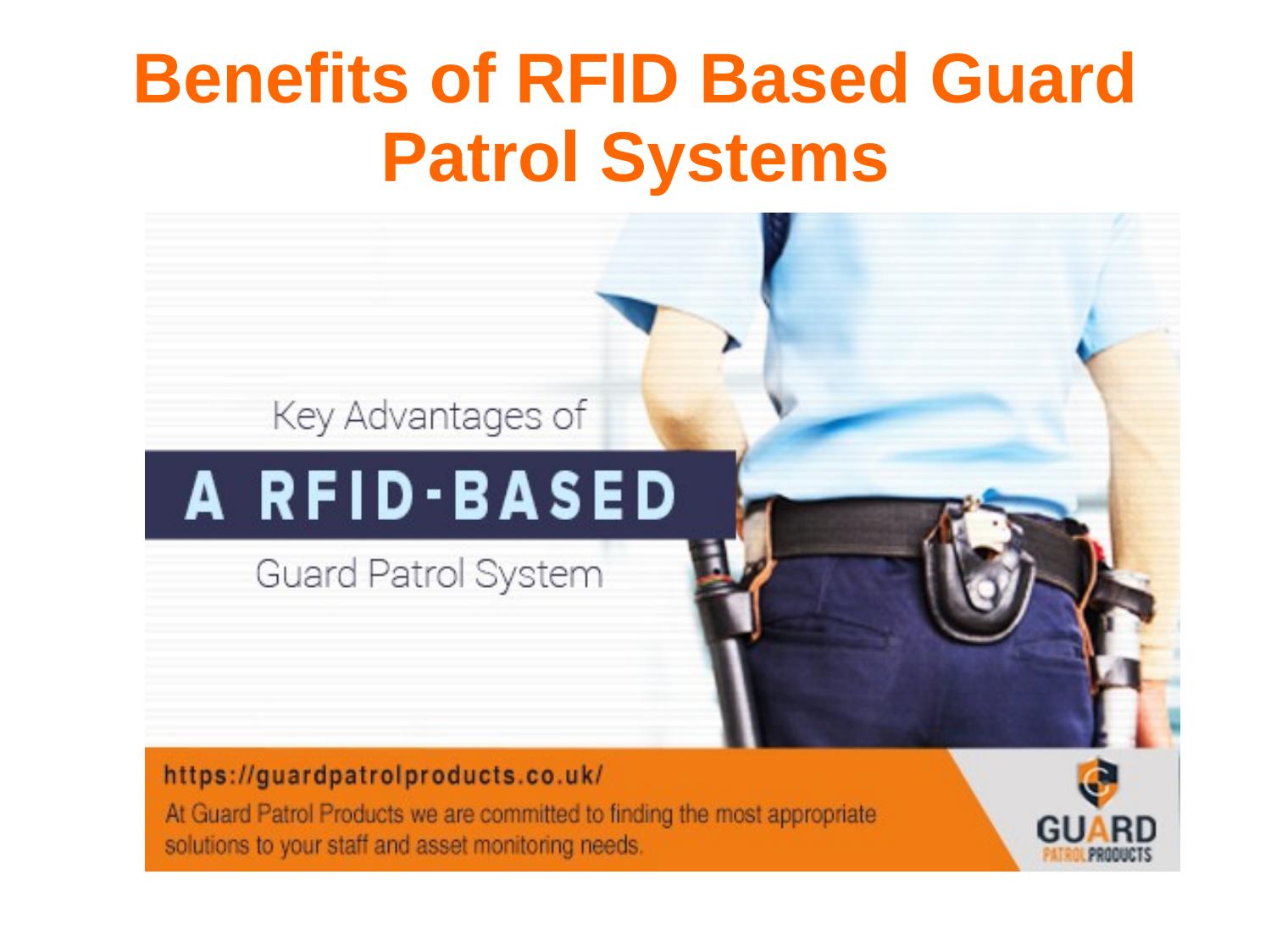 Benefits of RFID Based Guard Patrol Systems

Key Advantages of

A RFID-BASED

Guard Patrol System

https://guardpatrolproducts.co.uk/

At Guard Patrol Products we are committed to finding the most appropriate solutions to your staff and asset monitoring needs.

GUARD
PATROL PRODUCTS